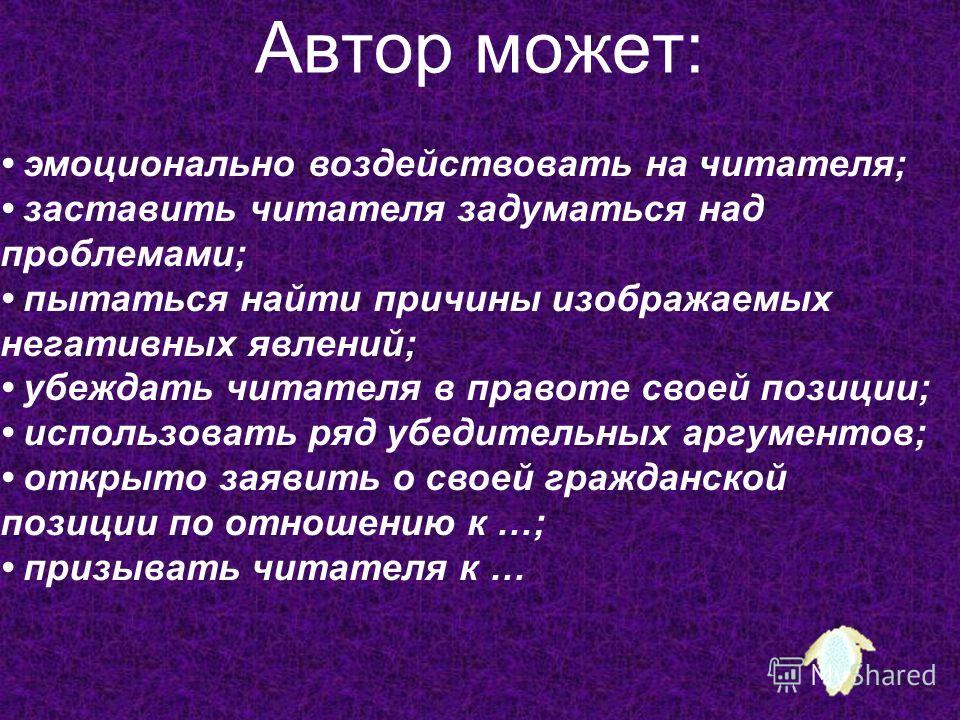 Автор может:

• эмоционально воздействовать на читателя;
• заставить читателя задуматься над проблемами;
• пытаться найти причины изображаемых негативных явлений;
• убеждать читателя в правоте своей позиции;
• использовать ряд убедительных аргументов;
• открыто заявить о своей гражданской позиции по отношению к …;
• призывать читателя к …

MyShared